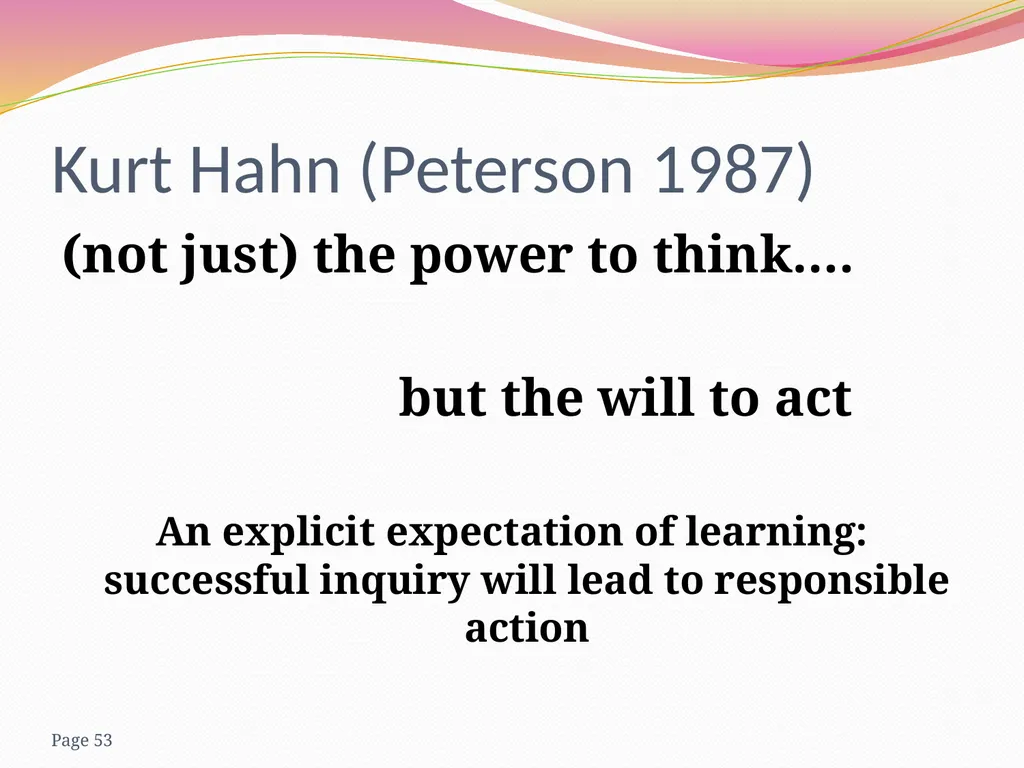 Kurt Hahn (Peterson 1987)

(not just) the power to think….

but the will to act

An explicit expectation of learning: successful inquiry will lead to responsible action

Page 53